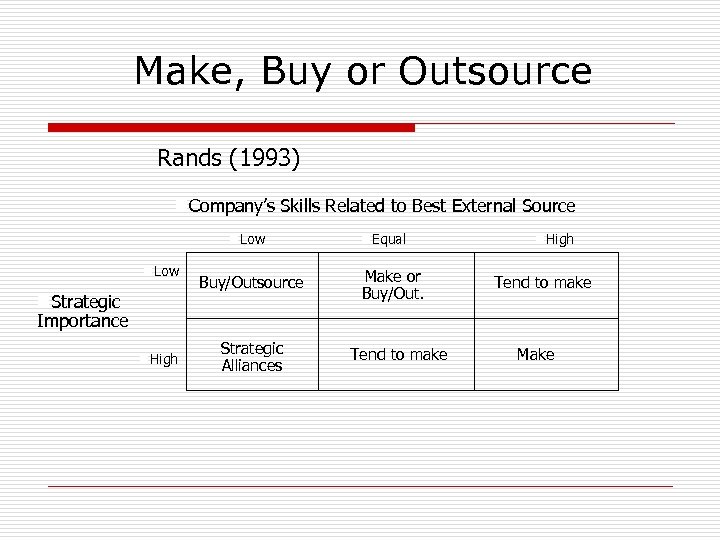 Make, Buy or Outsource

Rands (1993)

Company's Skills Related to Best External Source

Strategic Importance

| | Low | Equal | High |
|---|---|---|---|
| Low | Buy/Outsource | Make or Buy/Out. | Tend to make |
| High | Strategic Alliances | Tend to make | Make |